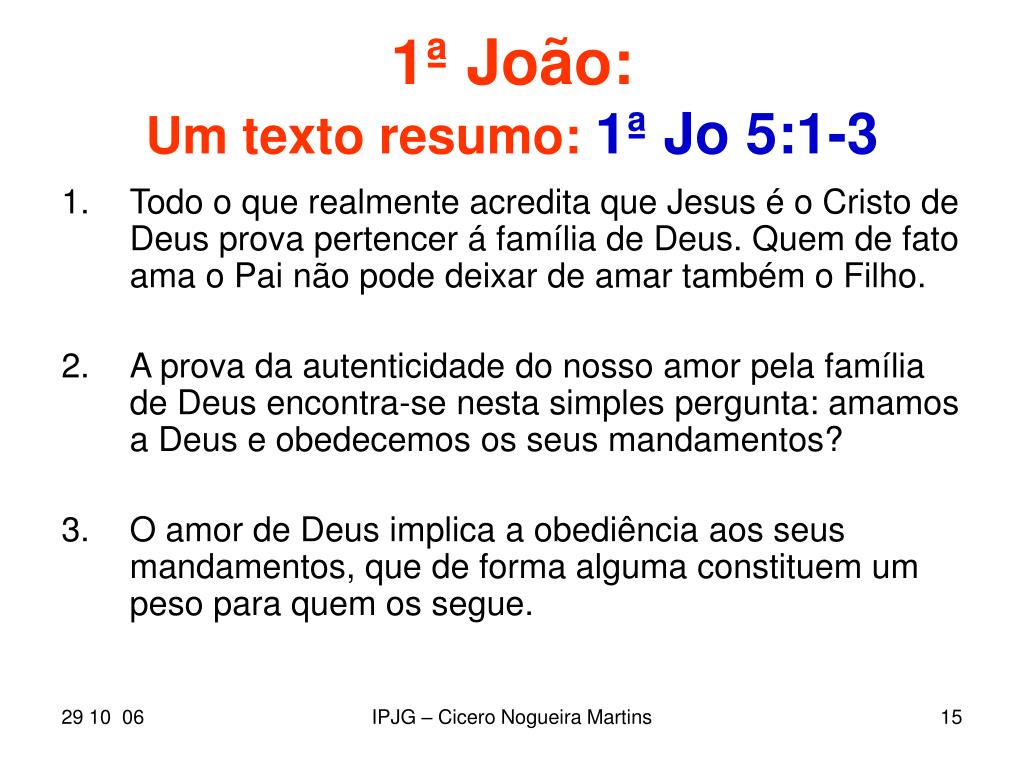 1ª João:
Um texto resumo: 1ª Jo 5:1-3

1. Todo o que realmente acredita que Jesus é o Cristo de Deus prova pertencer á família de Deus. Quem de fato ama o Pai não pode deixar de amar também o Filho.

2. A prova da autenticidade do nosso amor pela família de Deus encontra-se nesta simples pergunta: amamos a Deus e obedecemos os seus mandamentos?

3. O amor de Deus implica a obediência aos seus mandamentos, que de forma alguma constituem um peso para quem os segue.

29 10 06 IPJG – Cicero Nogueira Martins 15